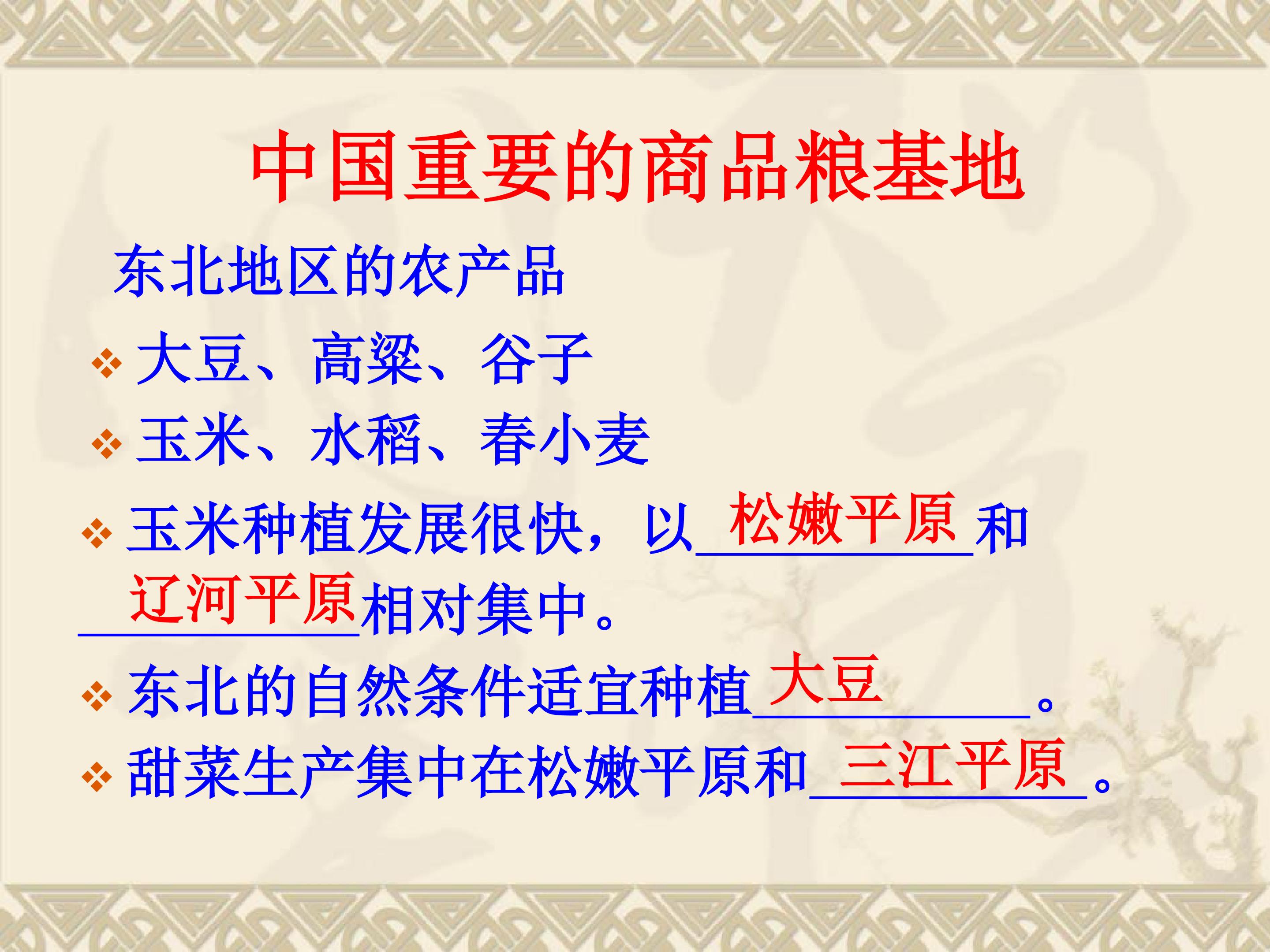 中国重要的商品粮基地

东北地区的农产品

❖ 大豆、高粱、谷子

❖ 玉米、水稻、春小麦

❖ 玉米种植发展很快，以松嫩平原和辽河平原相对集中。

❖ 东北的自然条件适宜种植大豆。

❖ 甜菜生产集中在松嫩平原和三江平原。